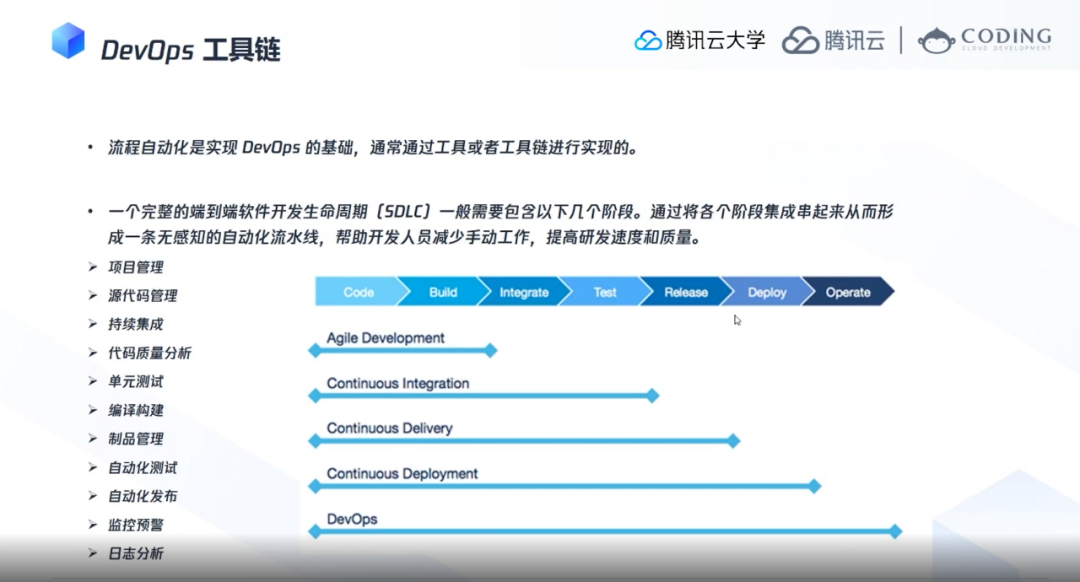 DevOps 工具链

腾讯云大学 腾讯云 | CODING CLOUD DEVELOPMENT

• 流程自动化是实现 DevOps 的基础，通常通过工具或者工具链进行实现的。

• 一个完整的端到端软件开发生命周期（SDLC）一般需要包含以下几个阶段。通过将各个阶段集成串起来从而形成一条无感知的自动化流水线，帮助开发人员减少手动工作，提高研发速度和质量。

➢ 项目管理
➢ 源代码管理
➢ 持续集成
➢ 代码质量分析
➢ 单元测试
➢ 编译构建
➢ 制品管理
➢ 自动化测试
➢ 自动化发布
➢ 监控预警
➢ 日志分析

Code Build Integrate Test Release Deploy Operate

Agile Development

Continuous Integration

Continuous Delivery

Continuous Deployment

DevOps